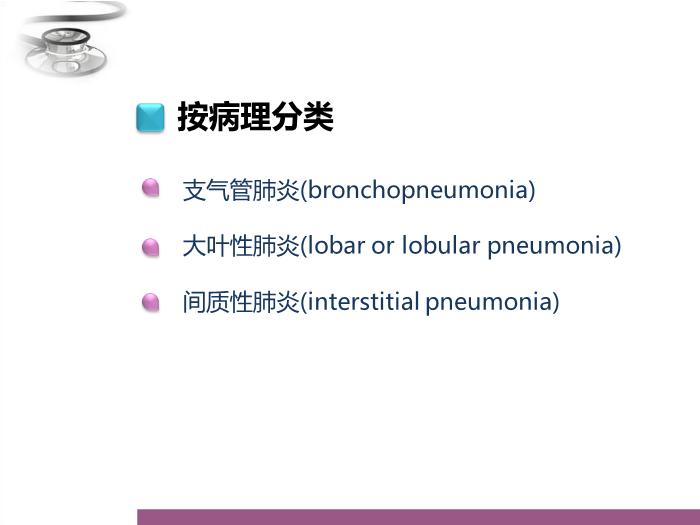 按病理分类

支气管肺炎(bronchopneumonia)

大叶性肺炎(lobar or lobular pneumonia)

间质性肺炎(interstitial pneumonia)